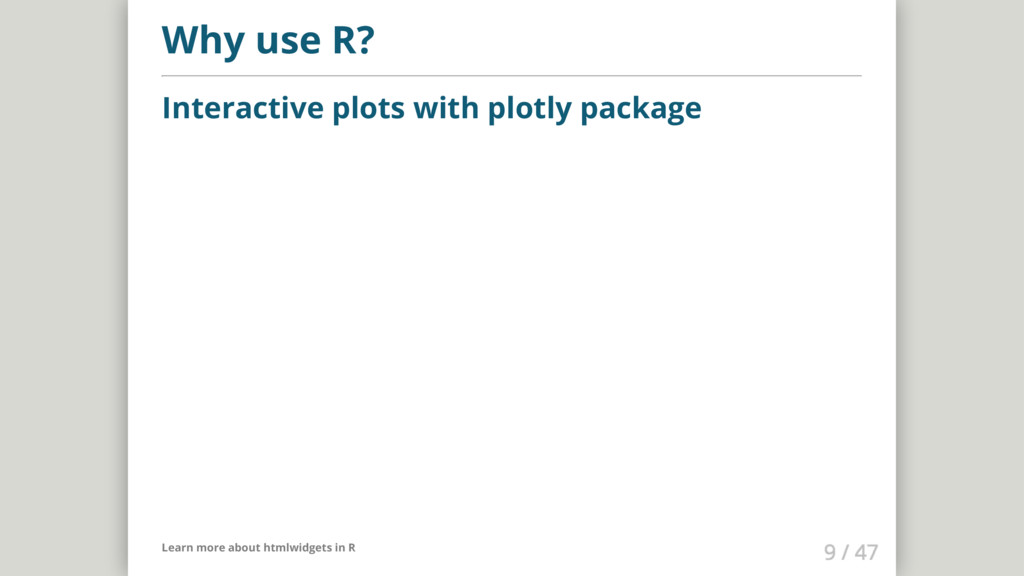 Why use R?

Interactive plots with plotly package

Learn more about htmlwidgets in R

9 / 47